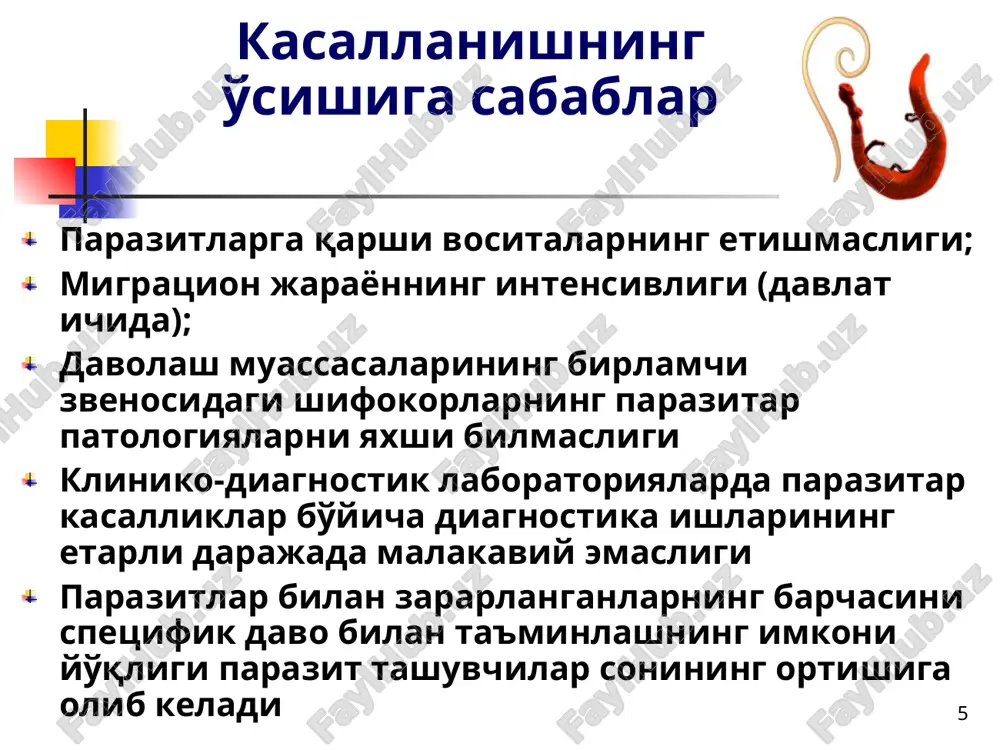 Касалланишнинг ўсишига сабаблар

Паразитларга қарши воситаларнинг етишмаслиги;

Миграцион жараённинг интенсивлиги (давлат ичида);

Даволаш муассасаларининг бирламчи звеносидаги шифокорларнинг паразитар патологияларни яхши билмаслиги

Клинико-диагностик лабораторияларда паразитар касалликлар бўйича диагностика ишларининг етарли даражада малакавий эмаслиги

Паразитлар билан зарарланганларнинг барчасини специфик даво билан таъминлашнинг имкони йўқлиги паразит ташувчилар сонининг ортишига олиб келади

5

FaylHub.uz